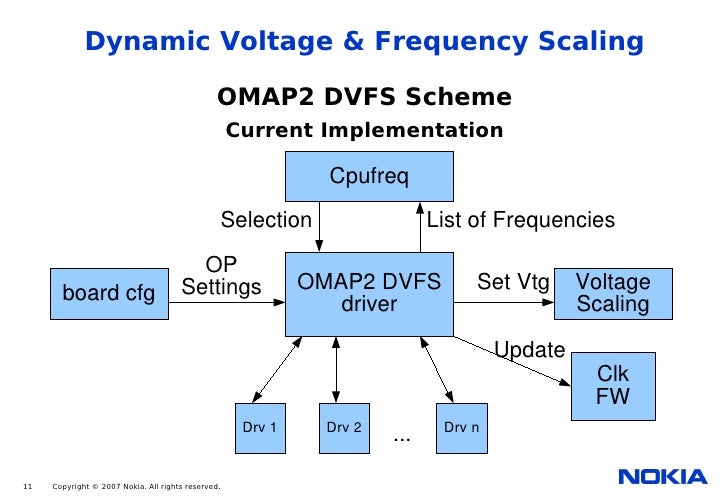 Dynamic Voltage & Frequency Scaling

OMAP2 DVFS Scheme

Current Implementation

Cpufreq

Selection

List of Frequencies

board cfg

OP Settings

OMAP2 DVFS driver

Set Vtg

Voltage Scaling

Update

Clk FW

Drv 1

Drv 2

...

Drv n

11 Copyright © 2007 Nokia. All rights reserved.

NOKIA